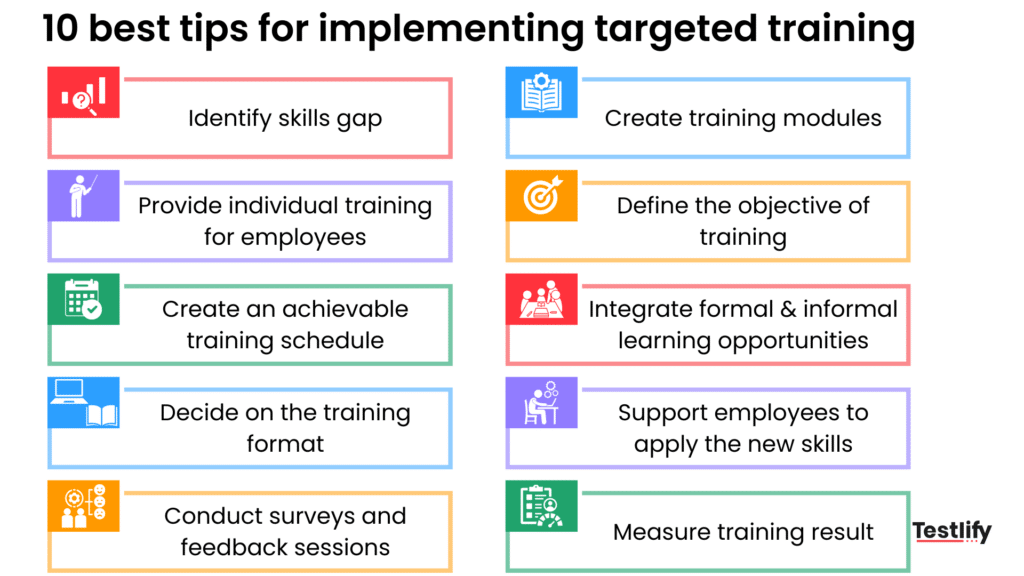 10 best tips for implementing targeted training

Identify skills gap

Provide individual training for employees

Create an achievable training schedule

Decide on the training format

Conduct surveys and feedback sessions

Create training modules

Define the objective of training

Integrate formal & informal learning opportunities

Support employees to apply the new skills

Measure training result

Testlify